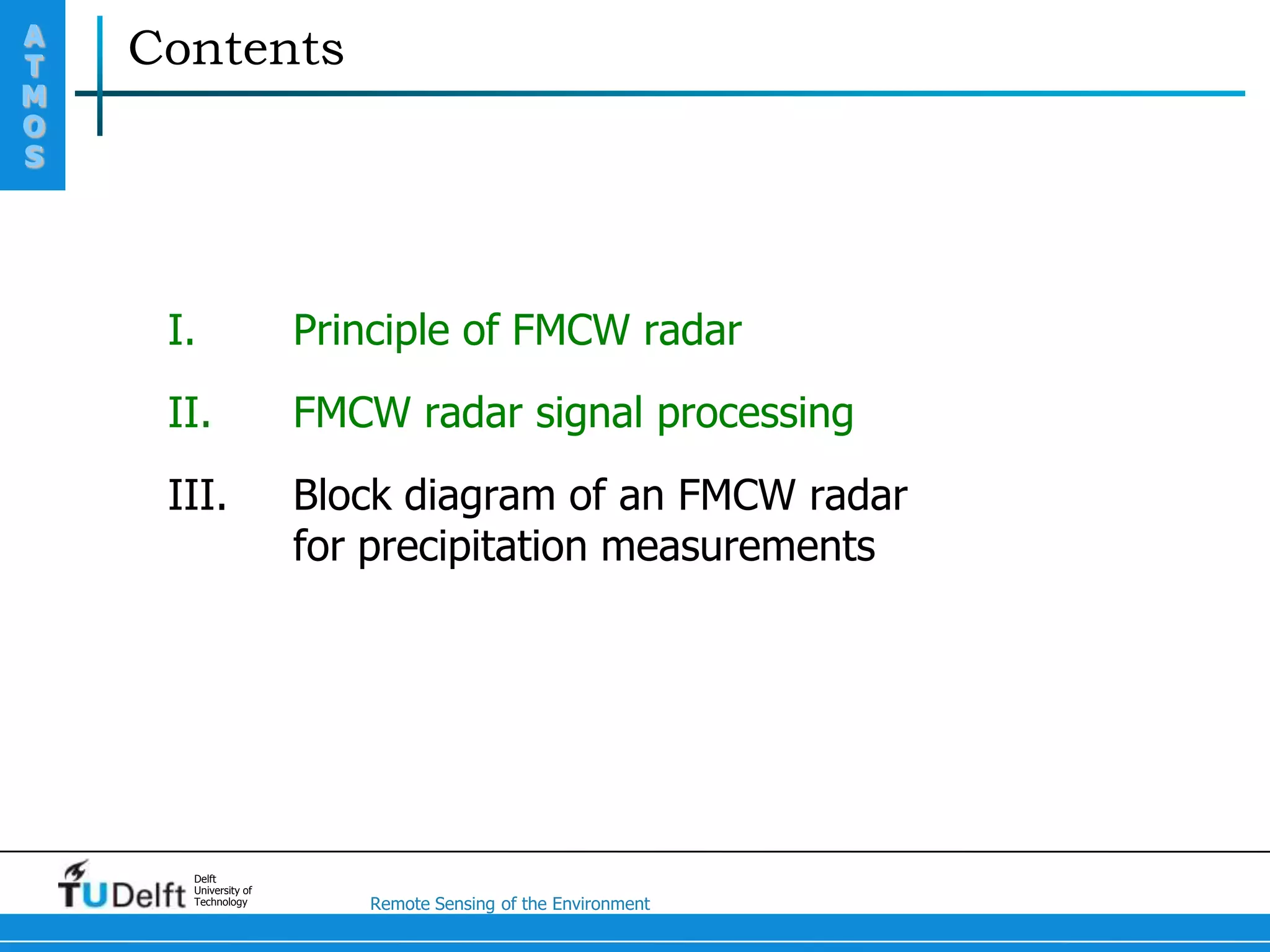 ATMOS

Contents

I. Principle of FMCW radar

II. FMCW radar signal processing

III. Block diagram of an FMCW radar for precipitation measurements

TUDelft Delft University of Technology

Remote Sensing of the Environment